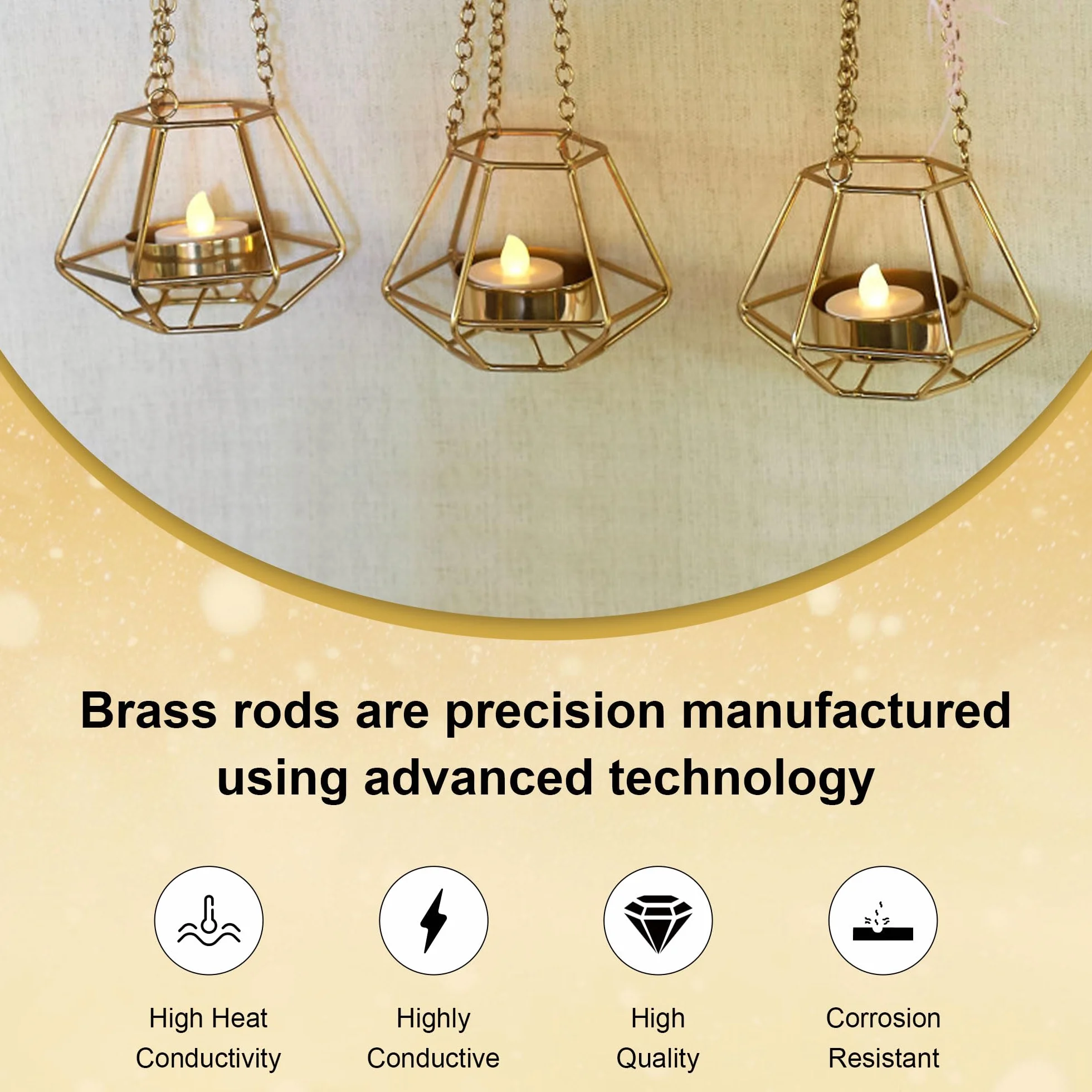 Brass rods are precision manufactured using advanced technology

High Heat Conductivity

Highly Conductive

High Quality

Corrosion Resistant